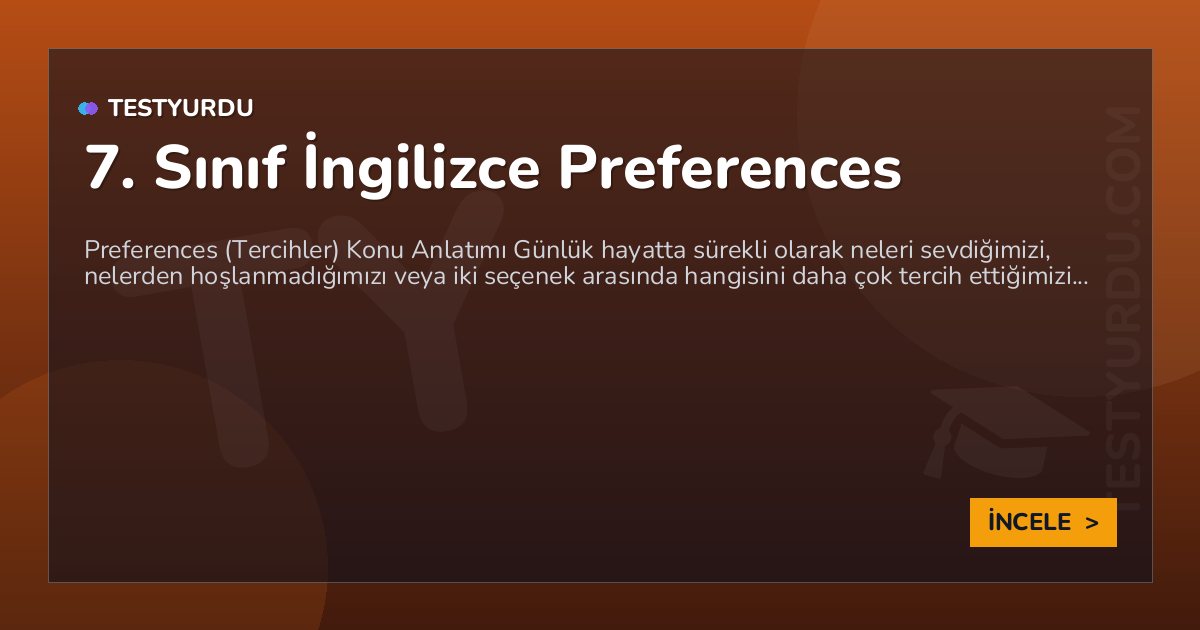 TESTYURDU

7. Sınıf İngilizce Preferences

Preferences (Tercihler) Konu Anlatımı Günlük hayatta sürekli olarak neleri sevdiğimizi, nelerden hoşlanmadığımızı veya iki seçenek arasında hangisini daha çok tercih ettiğimizi...

İNCELE >

TESTYURDU.COM